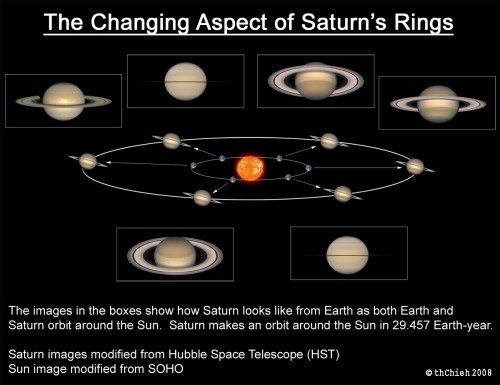 The Changing Aspect of Saturn's Rings

The images in the boxes show how Saturn looks like from Earth as both Earth and Saturn orbit around the Sun. Saturn makes an orbit around the Sun in 29.457 Earth-year.

Saturn images modified from Hubble Space Telescope (HST)
Sun image modified from SOHO

© thChieh 2008